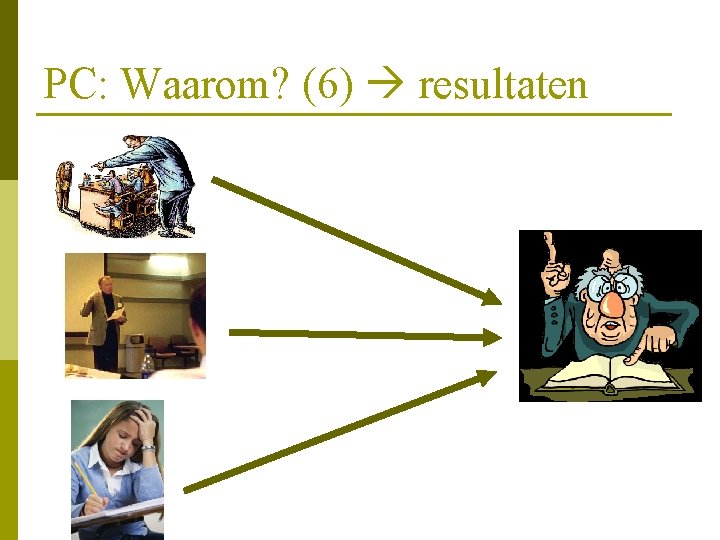 PC: Waarom? (6) → resultaten